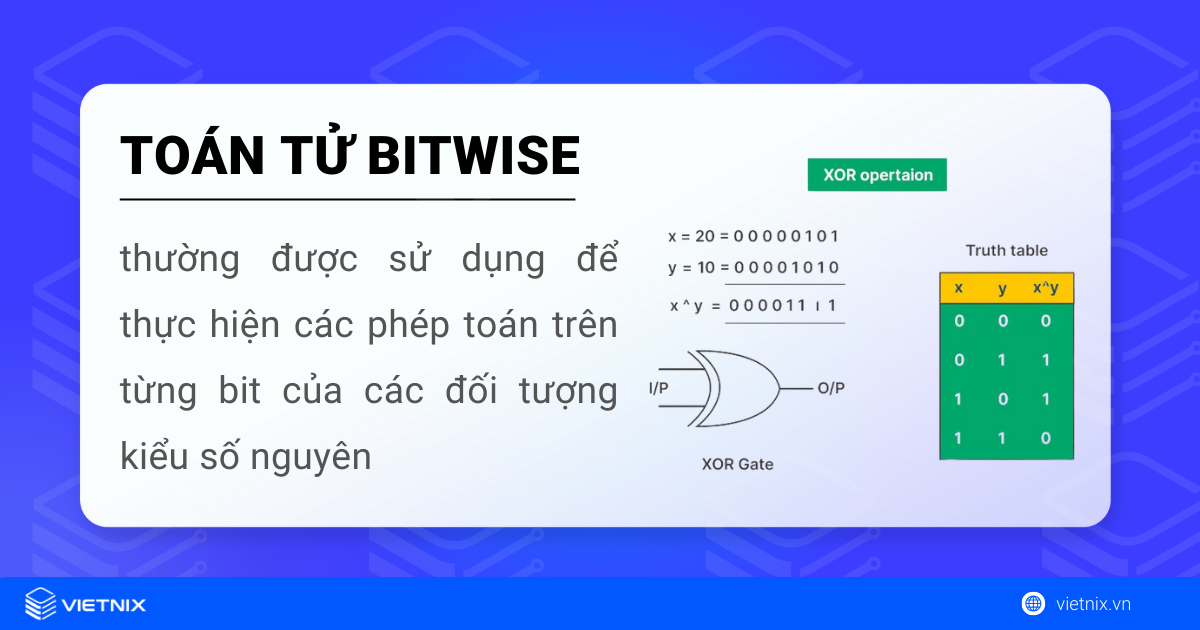 TOÁN TỬ BITWISE

thường được sử dụng để thực hiện các phép toán trên từng bit của các đối tượng kiểu số nguyên

XOR opertaion

x = 20 = 0 0 0 0 0 1 0 1
y = 10 = 0 0 0 0 1 0 1 0
x ^ y = 0 0 0 0 1 1 ı 1

I/P
O/P
XOR Gate

Truth table

| x | y | x^y |
|---|---|---|
| 0 | 0 | 0 |
| 0 | 1 | 1 |
| 1 | 0 | 1 |
| 1 | 1 | 0 |

VIETNIX
vietnix.vn